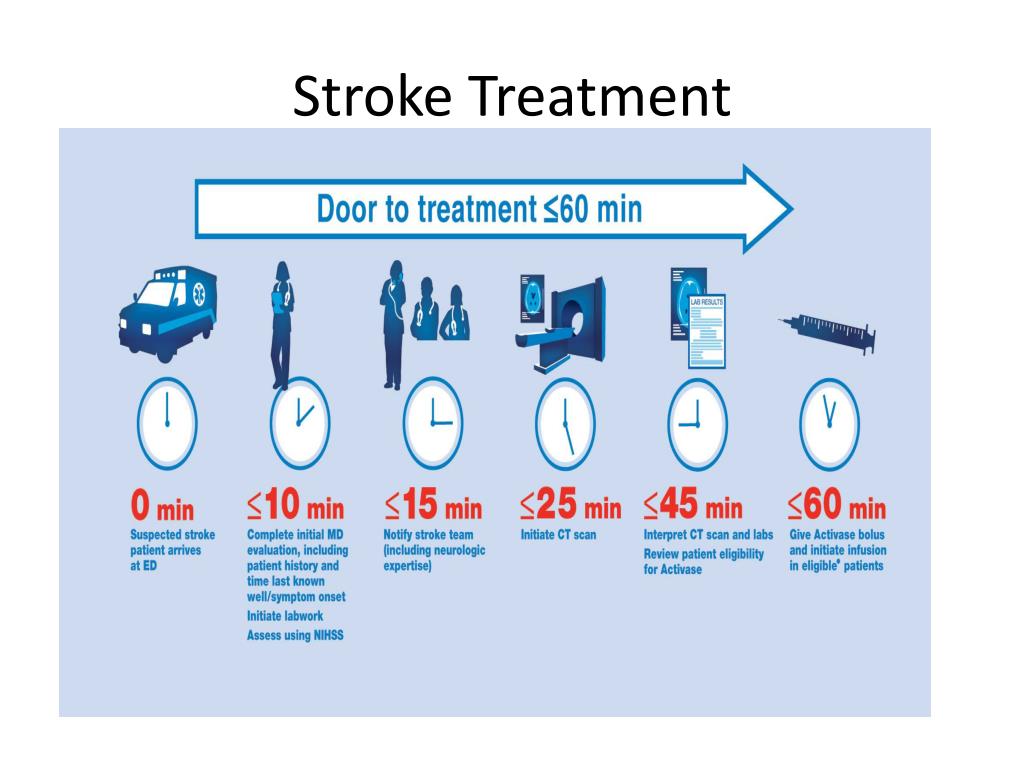 Stroke Treatment

Door to treatment ≤60 min

LAB RESULTS

0 min
Suspected stroke patient arrives at ED

≤10 min
Complete initial MD evaluation, including patient history and time last known well/symptom onset
Initiate labwork
Assess using NIHSS

≤15 min
Notify stroke team (including neurologic expertise)

≤25 min
Initiate CT scan

≤45 min
Interpret CT scan and labs
Review patient eligibility for Activase

≤60 min
Give Activase bolus and initiate infusion in eligible* patients